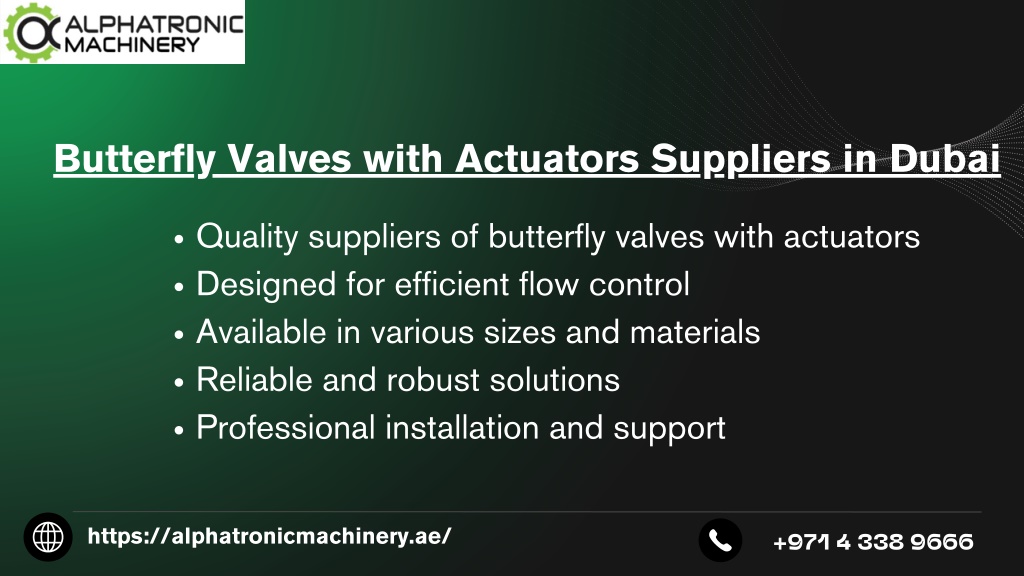 ALPHATRONIC MACHINERY

Butterfly Valves with Actuators Suppliers in Dubai

• Quality suppliers of butterfly valves with actuators
• Designed for efficient flow control
• Available in various sizes and materials
• Reliable and robust solutions
• Professional installation and support

https://alphatronicmachinery.ae/

+971 4 338 9666